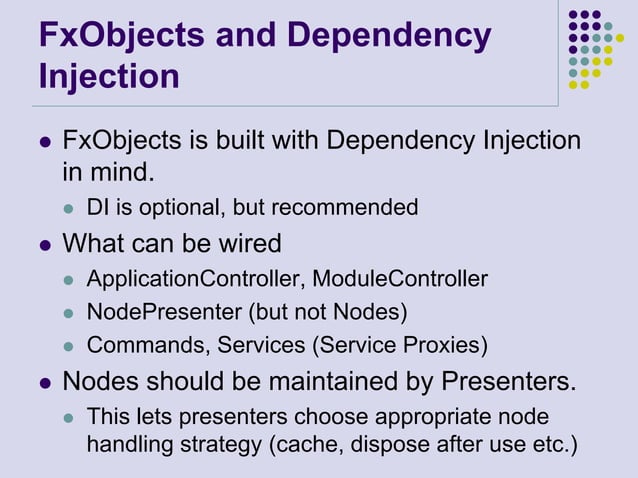 FxObjects and Dependency Injection

- FxObjects is built with Dependency Injection in mind.
  - DI is optional, but recommended
- What can be wired
  - ApplicationController, ModuleController
  - NodePresenter (but not Nodes)
  - Commands, Services (Service Proxies)
- Nodes should be maintained by Presenters.
  - This lets presenters choose appropriate node handling strategy (cache, dispose after use etc.)